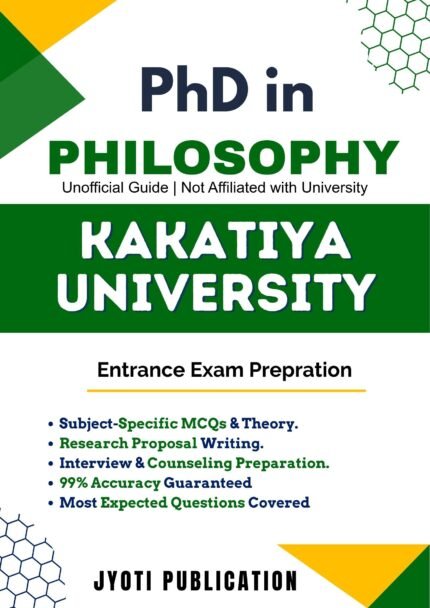 PhD in

PHILOSOPHY

Unofficial Guide | Not Affiliated with University

KAKATIYA UNIVERSITY

Entrance Exam Prepration

• Subject-Specific MCQs & Theory.
• Research Proposal Writing.
• Interview & Counseling Preparation.
• 99% Accuracy Guaranteed
• Most Expected Questions Covered

JYOTI PUBLICATION